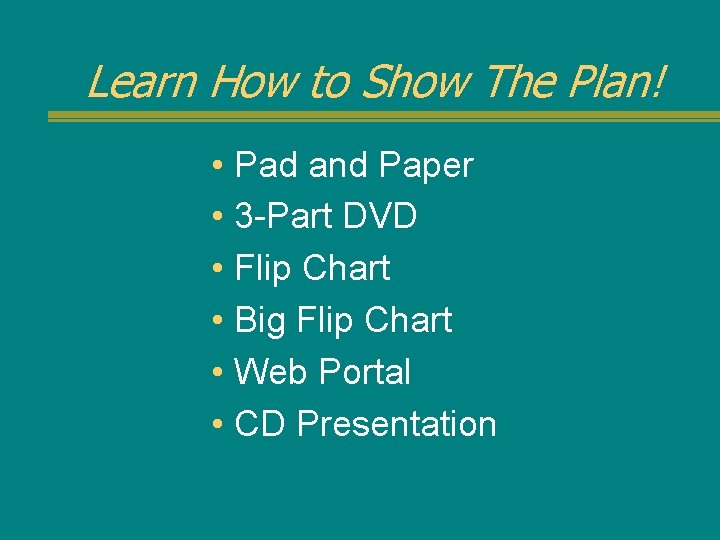 Learn How to Show The Plan!

• Pad and Paper
• 3-Part DVD
• Flip Chart
• Big Flip Chart
• Web Portal
• CD Presentation